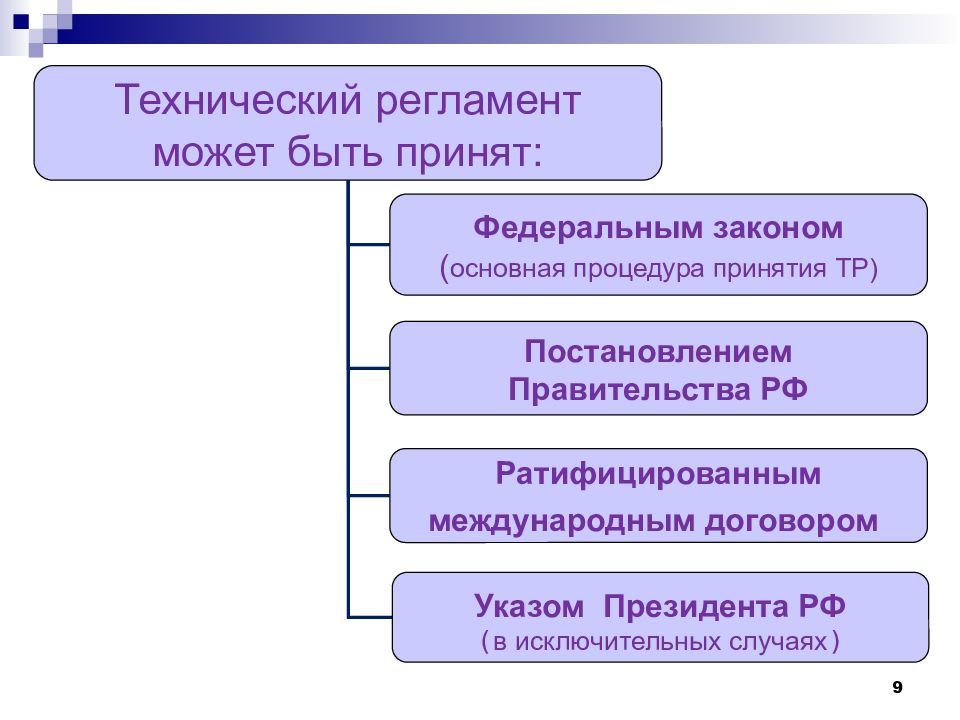 Технический регламент может быть принят:

Федеральным законом
(основная процедура принятия ТР)

Постановлением
Правительства РФ

Ратифицированным
международным договором

Указом Президента РФ
(в исключительных случаях)

9